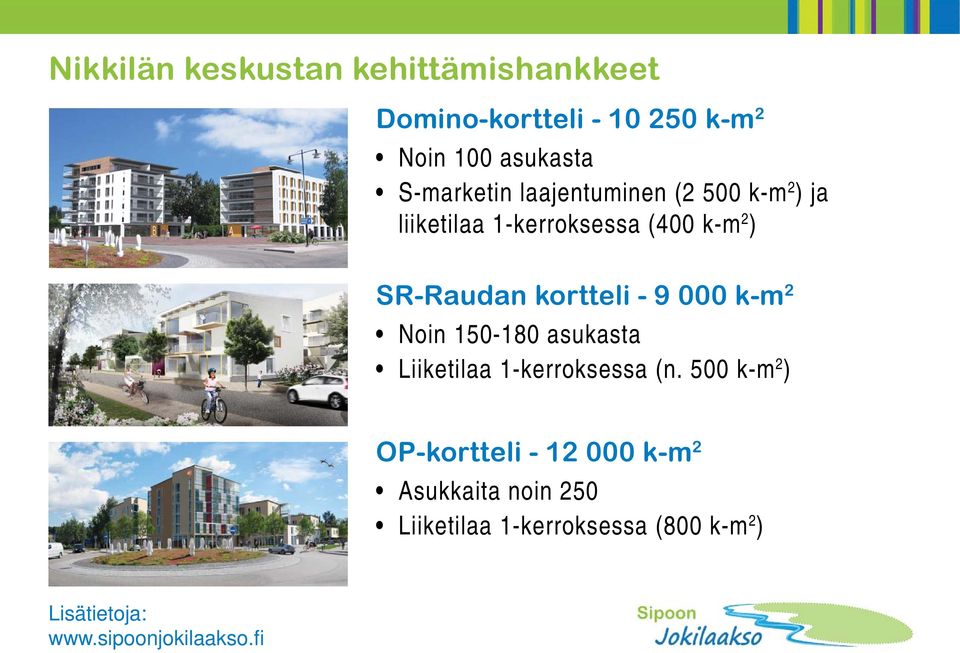 Nikkilän keskustan kehittämishankkeet

Domino-kortteli - 10 250 k-m$^2$

• Noin 100 asukasta
• S-marketin laajentuminen (2 500 k-m$^2$) ja liiketilaa 1-kerroksessa (400 k-m$^2$)

SR-Raudan kortteli - 9 000 k-m$^2$

• Noin 150-180 asukasta
• Liiketilaa 1-kerroksessa (n. 500 k-m$^2$)

OP-kortteli - 12 000 k-m$^2$

• Asukkaita noin 250
• Liiketilaa 1-kerroksessa (800 k-m$^2$)

Lisätietoja:
www.sipoonjokilaakso.fi

Sipoon
Jokilaakso